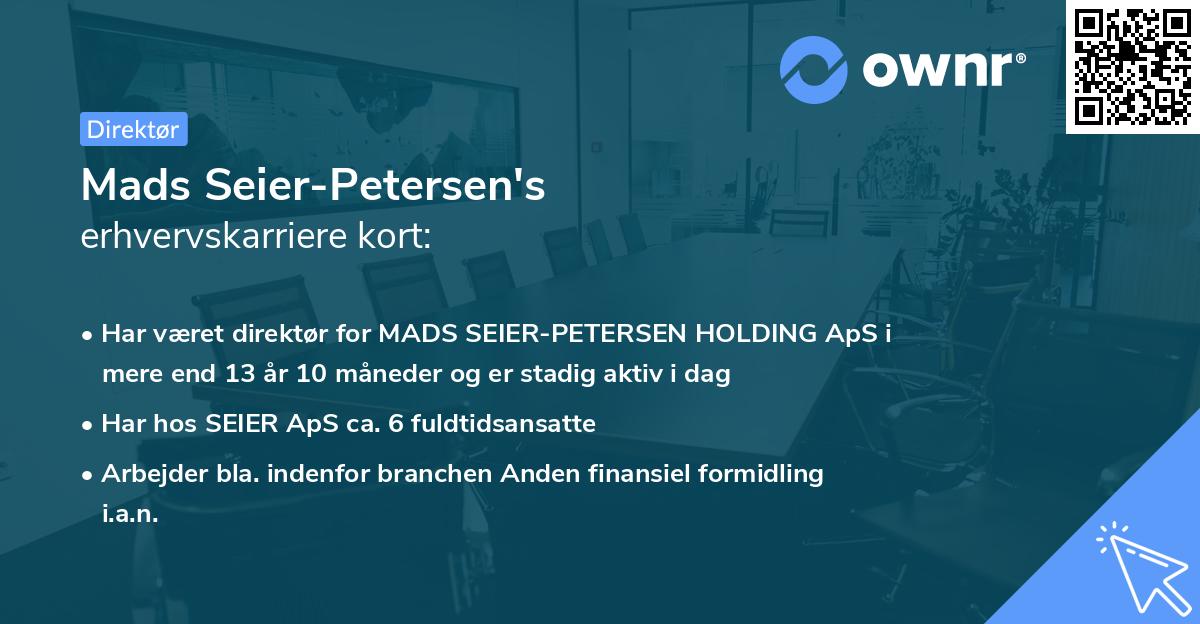 ownr®

Direktør

Mads Seier-Petersen's
erhvervskarriere kort:

• Har været direktør for MADS SEIER-PETERSEN HOLDING ApS i mere end 13 år 10 måneder og er stadig aktiv i dag
• Har hos SEIER ApS ca. 6 fuldtidsansatte
• Arbejder bla. indenfor branchen Anden finansiel formidling i.a.n.